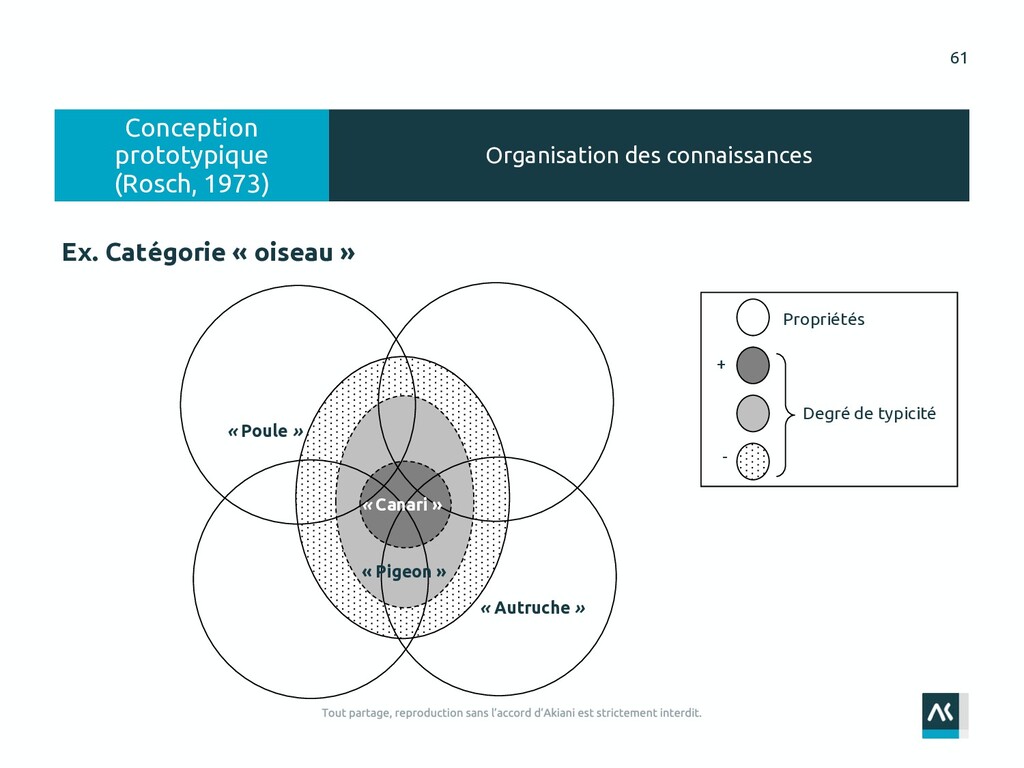 61

Conception prototypique (Rosch, 1973)

Organisation des connaissances

Ex. Catégorie « oiseau »

« Poule »

« Canari »

« Pigeon »

« Autruche »

Propriétés

+

Degré de typicité

-

Tout partage, reproduction sans l'accord d'Akiani est strictement interdit.